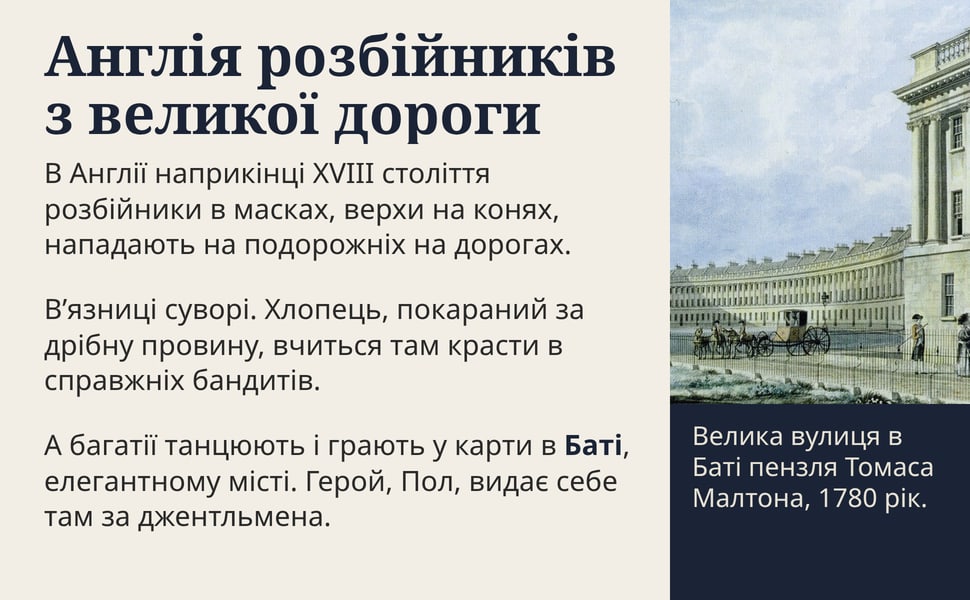 Англія розбійників з великої дороги

В Англії наприкінці XVIII століття розбійники в масках, верхи на конях, нападають на подорожніх на дорогах.

В'язниці суворі. Хлопець, покараний за дрібну провину, вчиться там красти в справжніх бандитів.

А багатії танцюють і грають у карти в Баті, елегантному місті. Герой, Пол, видає себе там за джентльмена.

Велика вулиця в Баті пензля Томаса Малтона, 1780 рік.